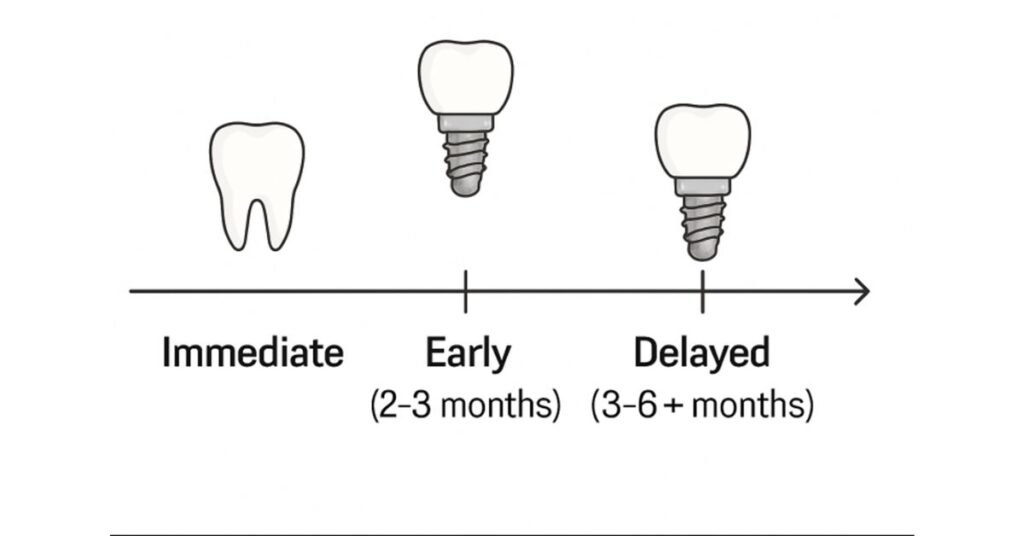 Immediate

Early
(2–3 months)

Delayed
(3–6 + months)